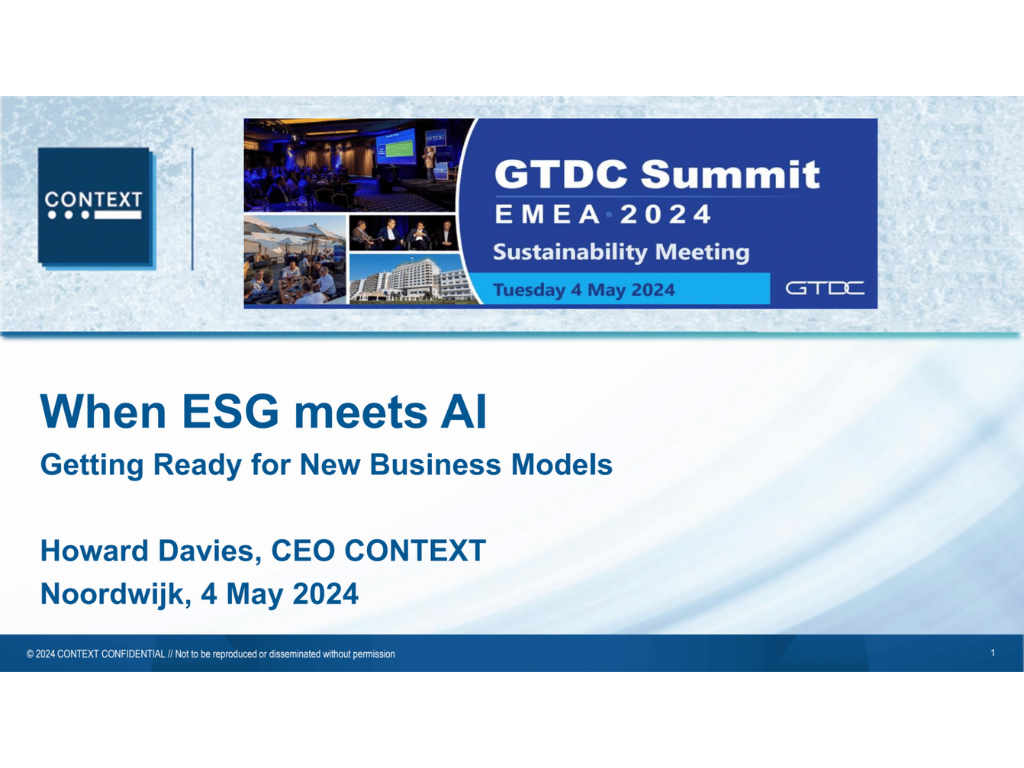 CONTEXT

GTDC Summit
EMEA·2024
Sustainability Meeting
Tuesday 4 May 2024
GTDC

When ESG meets AI
Getting Ready for New Business Models

Howard Davies, CEO CONTEXT
Noordwijk, 4 May 2024

© 2024 CONTEXT CONFIDENTIAL // Not to be reproduced or disseminated without permission
1